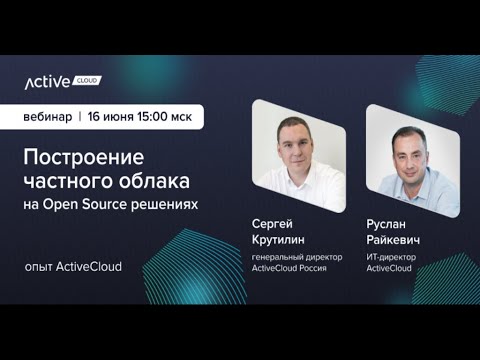 Active CLOUD

вебинар | 16 июня 15:00 мск

Построение частного облака на Open Source решениях

опыт ActiveCloud

Сергей Крутилин
генеральный директор ActiveCloud Россия

Руслан Райкевич
ИТ-директор ActiveCloud